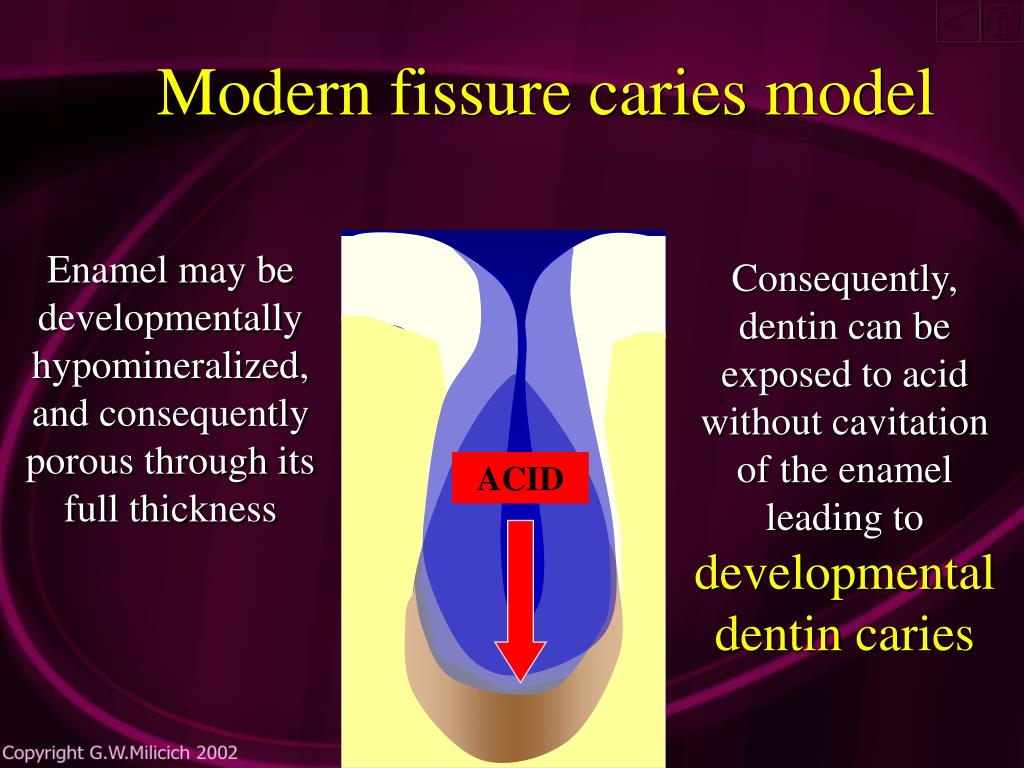 Modern fissure caries model

Enamel may be developmentally hypomineralized, and consequently porous through its full thickness

ACID

Consequently, dentin can be exposed to acid without cavitation of the enamel leading to developmental dentin caries

Copyright G.W.Milicich 2002